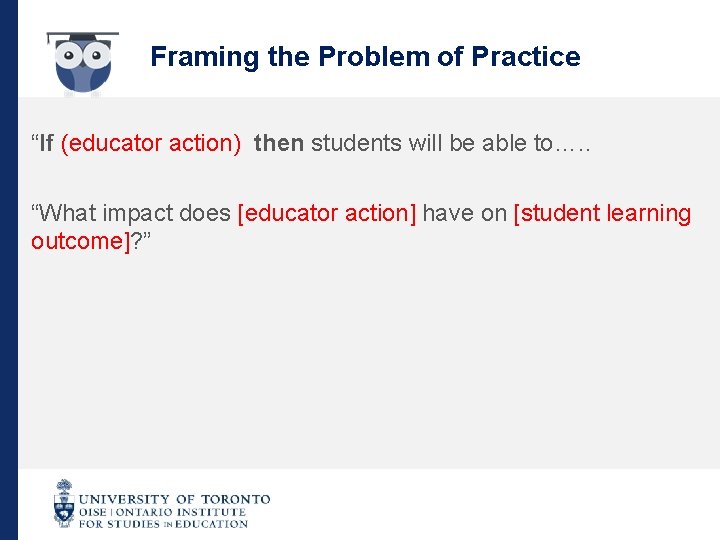 Framing the Problem of Practice

“If (educator action) then students will be able to…..

“What impact does [educator action] have on [student learning outcome]?”

UNIVERSITY OF TORONTO
OISE | ONTARIO INSTITUTE FOR STUDIES IN EDUCATION